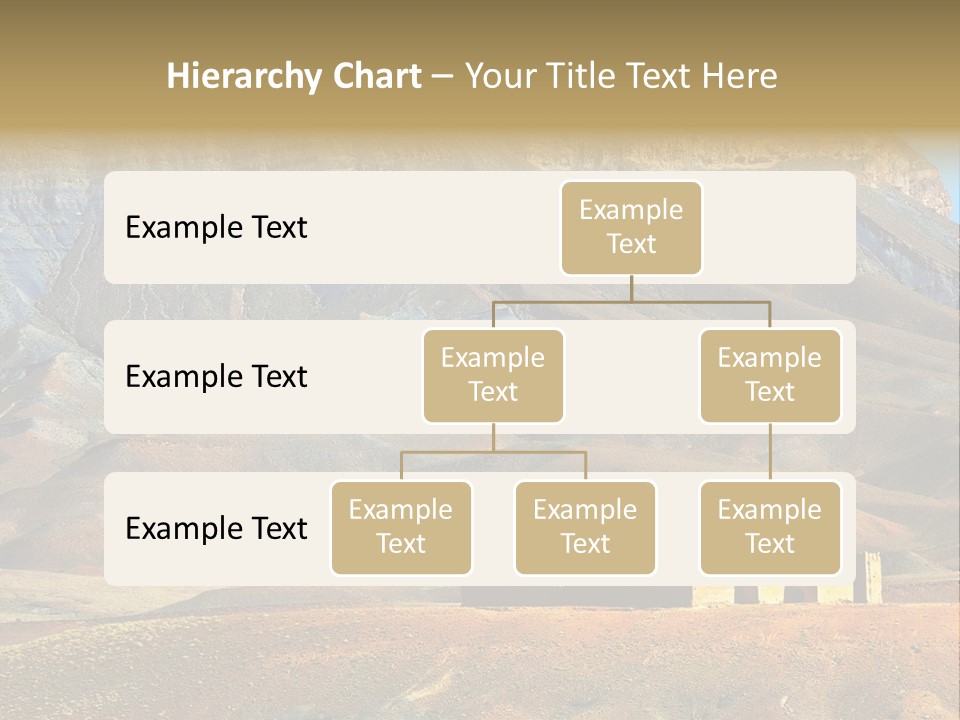 Hierarchy Chart – Your Title Text Here

Example Text

Example Text

Example Text

Example Text

Example Text

Example Text

Example Text

Example Text

Example Text